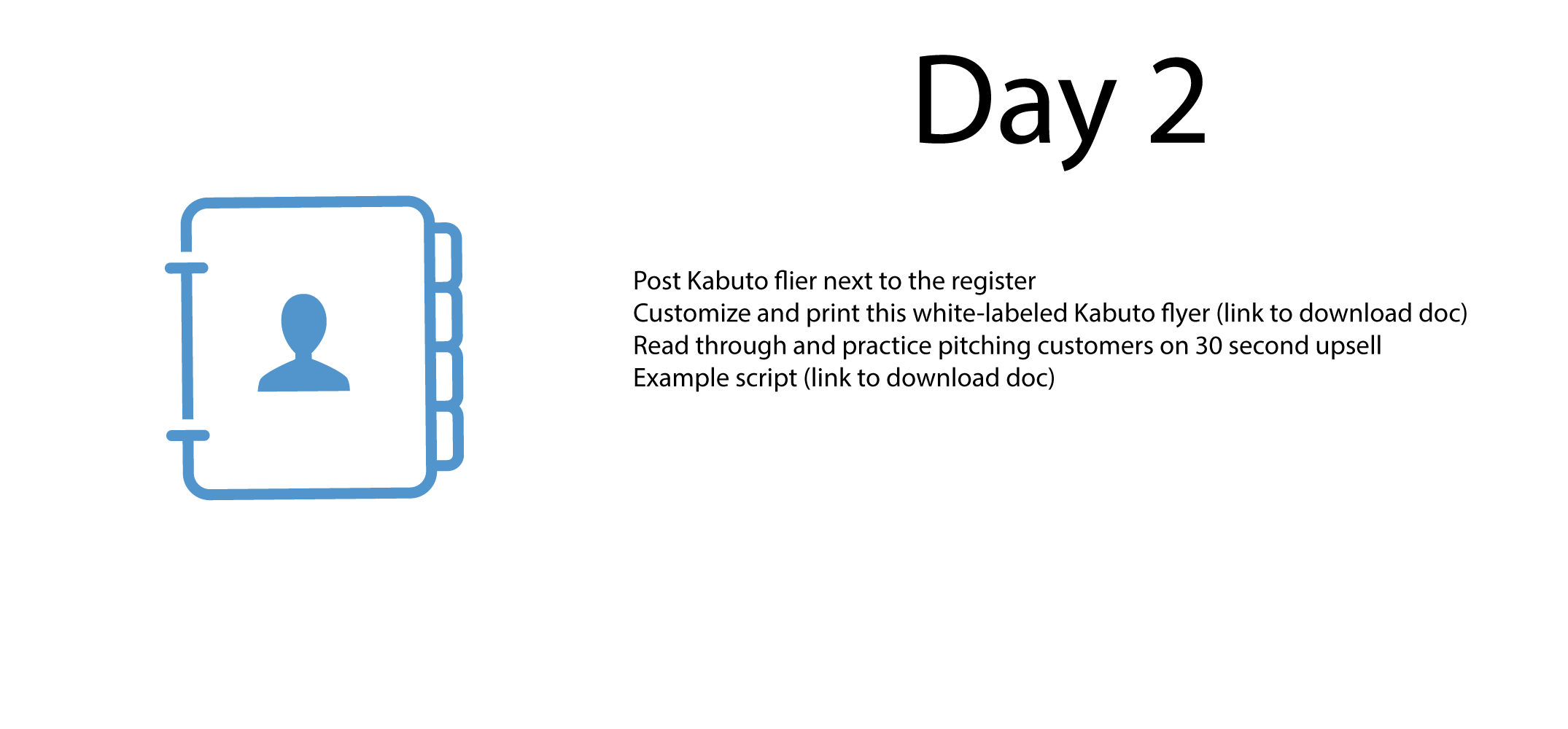 Day 2

Post Kabuto flier next to the register
Customize and print this white-labeled Kabuto flyer (link to download doc)
Read through and practice pitching customers on 30 second upsell
Example script (link to download doc)